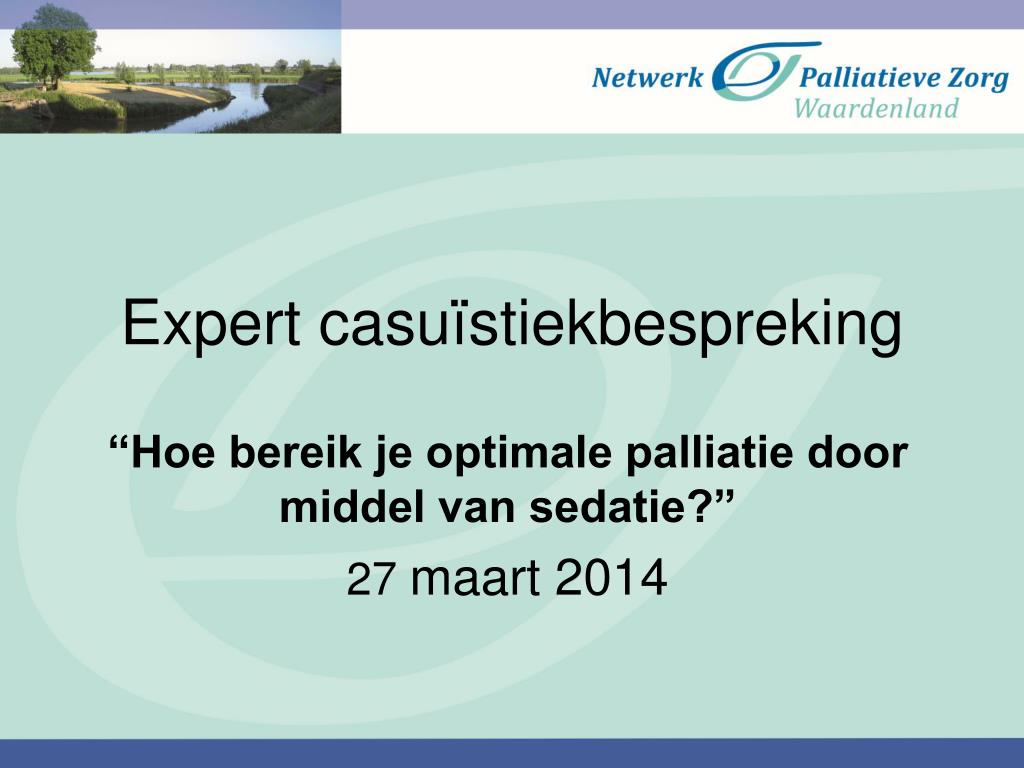 Netwerk Palliatieve Zorg
Waardenland

Expert casuïstiekbespreking

“Hoe bereik je optimale palliatie door middel van sedatie?”

27 maart 2014